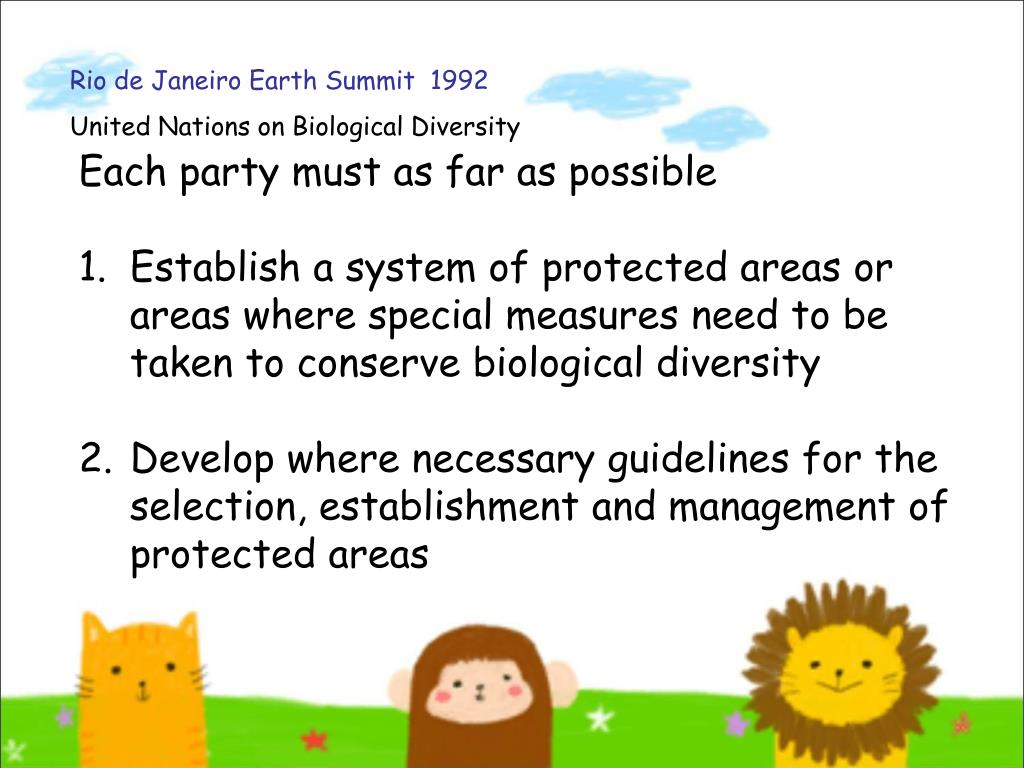 Rio de Janeiro Earth Summit 1992

United Nations on Biological Diversity

Each party must as far as possible

1. Establish a system of protected areas or areas where special measures need to be taken to conserve biological diversity

2. Develop where necessary guidelines for the selection, establishment and management of protected areas